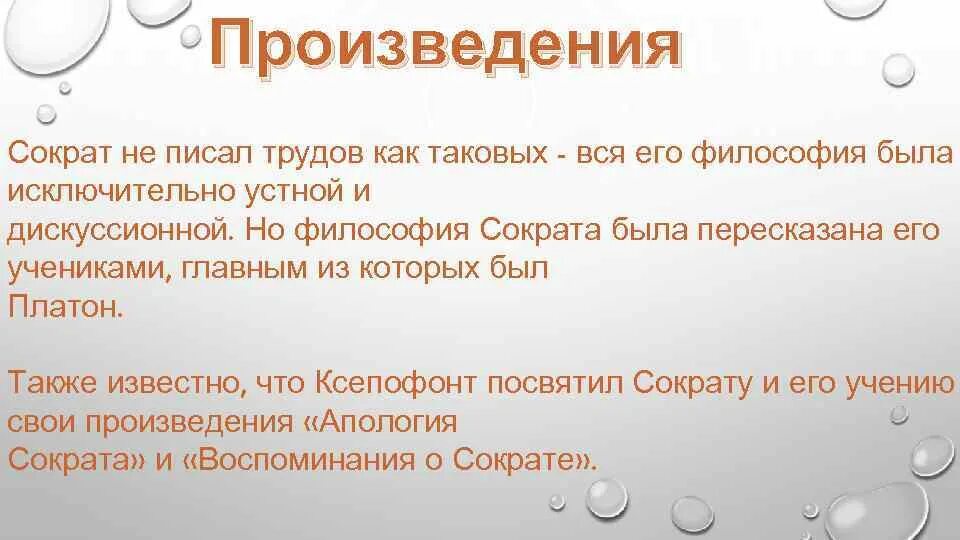 Произведения

Сократ не писал трудов как таковых - вся его философия была исключительно устной и дискуссионной. Но философия Сократа была пересказана его учениками, главным из которых был Платон.

Также известно, что Ксепофонт посвятил Сократу и его учению свои произведения «Апология Сократа» и «Воспоминания о Сократе».